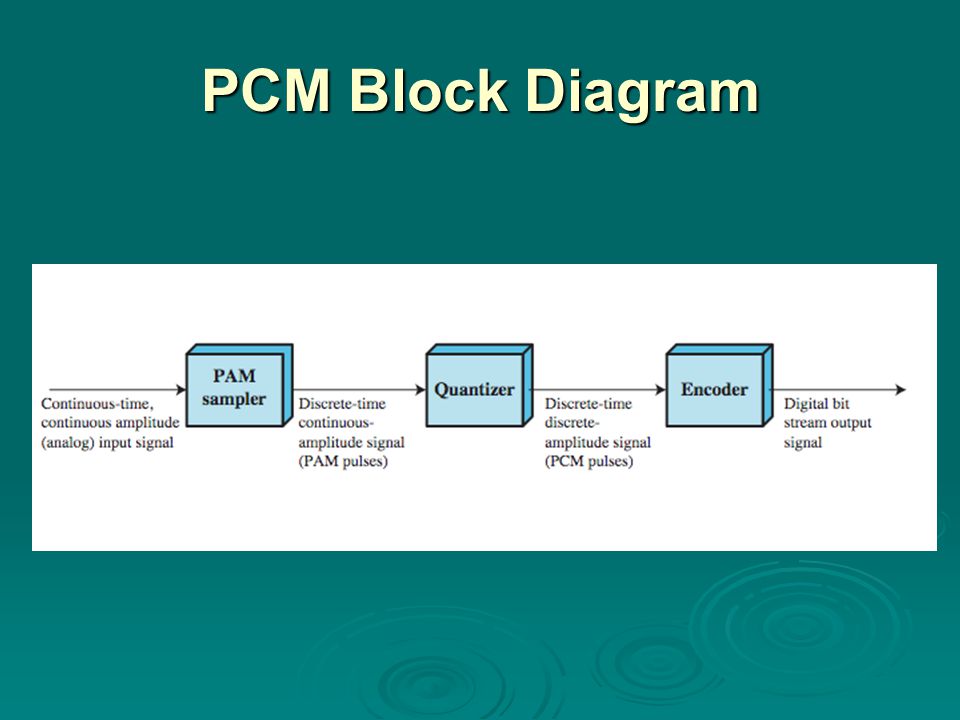 PCM Block Diagram

Continuous-time, continuous amplitude (analog) input signal

PAM sampler

Discrete-time continuous-amplitude signal (PAM pulses)

Quantizer

Discrete-time discrete-amplitude signal (PCM pulses)

Encoder

Digital bit stream output signal